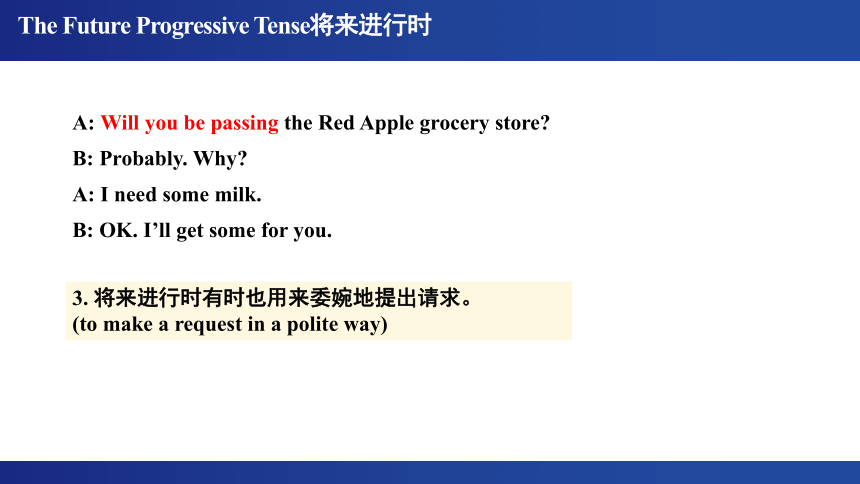 The Future Progressive Tense将来进行时

A: Will you be passing the Red Apple grocery store?

B: Probably. Why?

A: I need some milk.

B: OK. I'll get some for you.

3. 将来进行时有时也用来委婉地提出请求。
(to make a request in a polite way)